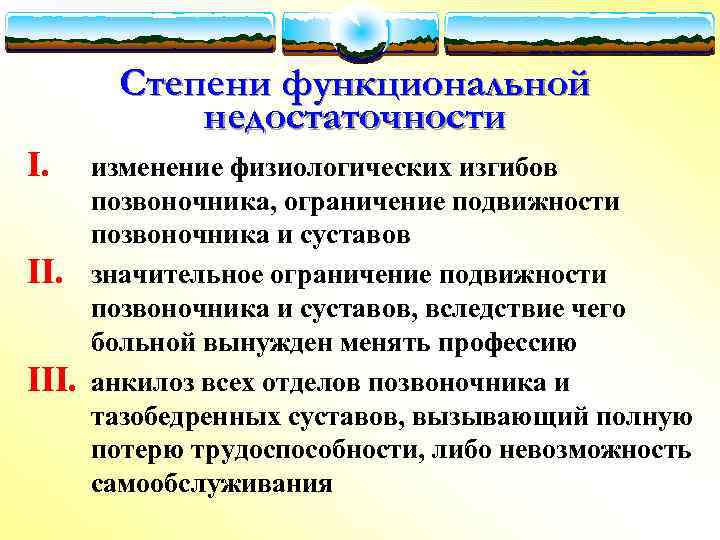 Степени функциональной недостаточности

I. изменение физиологических изгибов позвоночника, ограничение подвижности позвоночника и суставов

II. значительное ограничение подвижности позвоночника и суставов, вследствие чего больной вынужден менять профессию

III. анкилоз всех отделов позвоночника и тазобедренных суставов, вызывающий полную потерю трудоспособности, либо невозможность самообслуживания